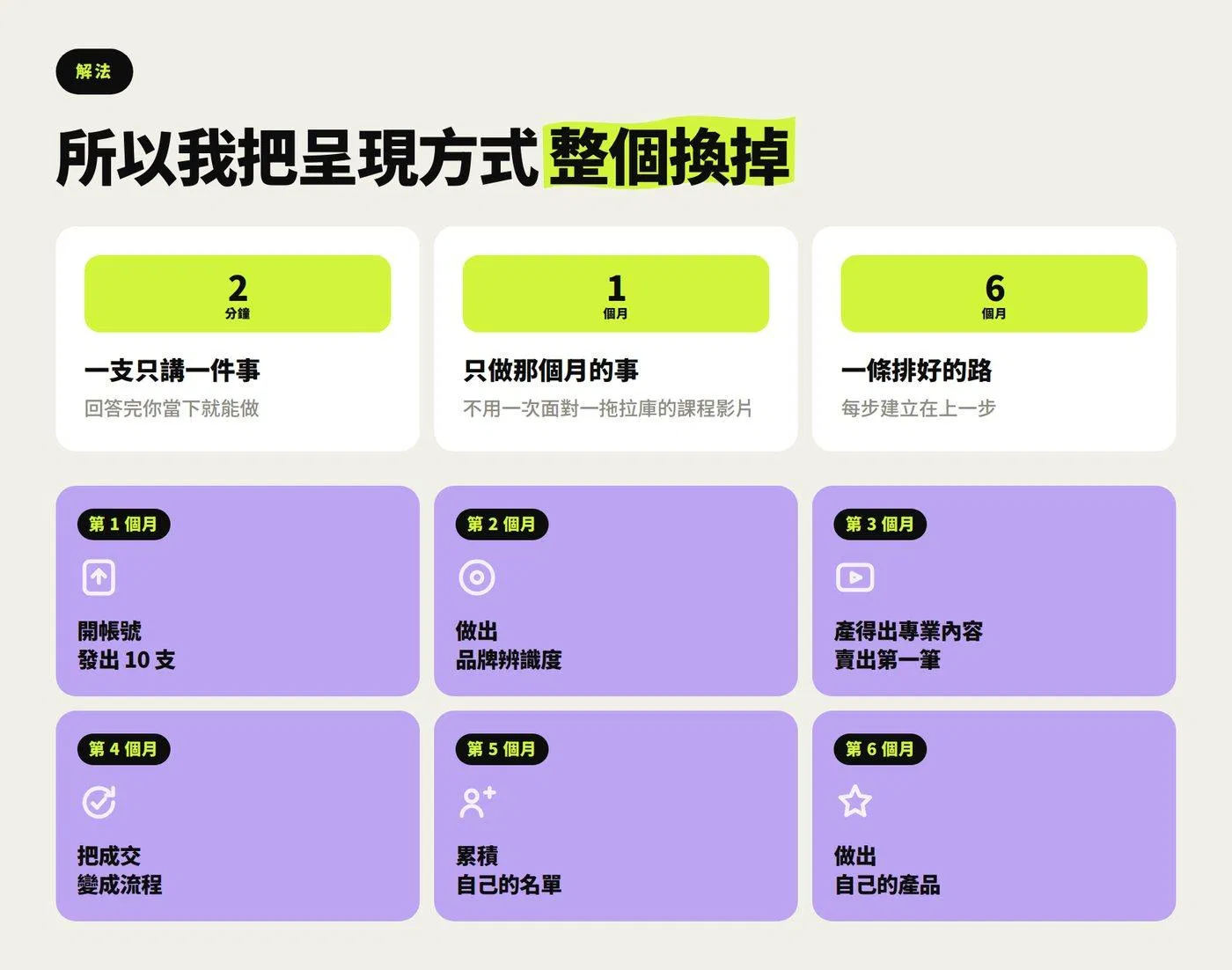 解法

所以我把呈現方式整個換掉

2
分鐘

一支只講一件事

回答完你當下就能做

1
個月

只做那個月的事

不用一次面對一拖拉庫的課程影片

6
個月

一條排好的路

每步建立在上一步

第 1 個月

開帳號
發出 10 支

第 2 個月

做出
品牌辨識度

第 3 個月

產得出專業內容
賣出第一筆

第 4 個月

把成交
變成流程

第 5 個月

累積
自己的名單

第 6 個月

做出
自己的產品